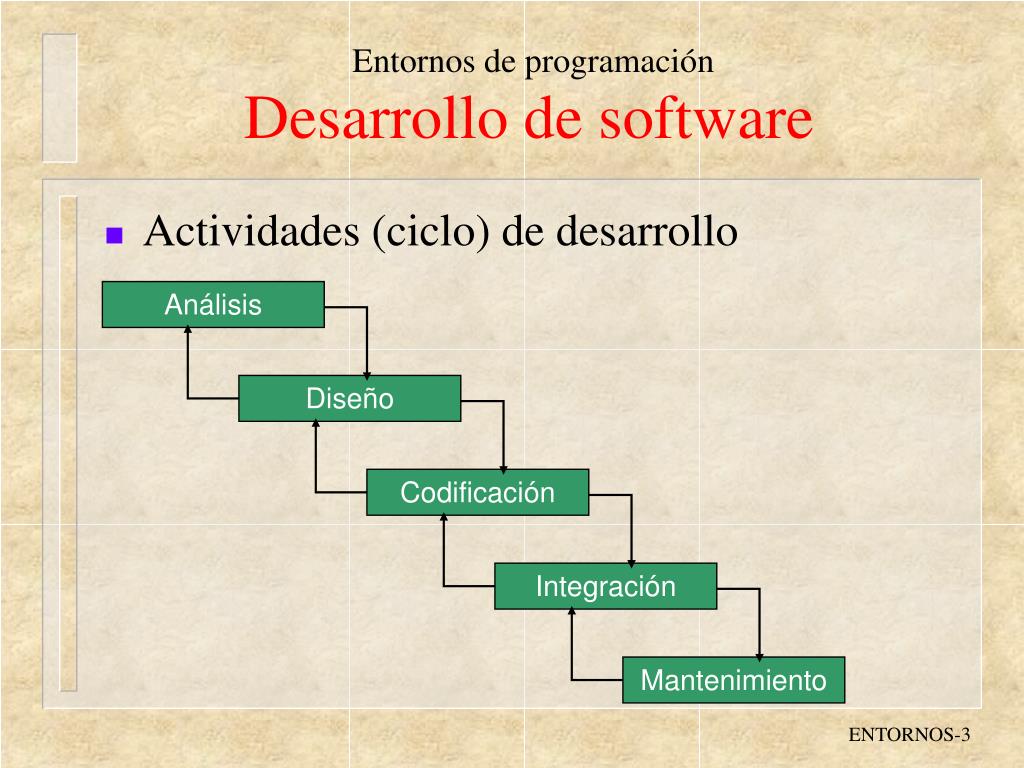 Entornos de programación
Desarrollo de software

Actividades (ciclo) de desarrollo

Análisis

Diseño

Codificación

Integración

Mantenimiento

ENTORNOS-3